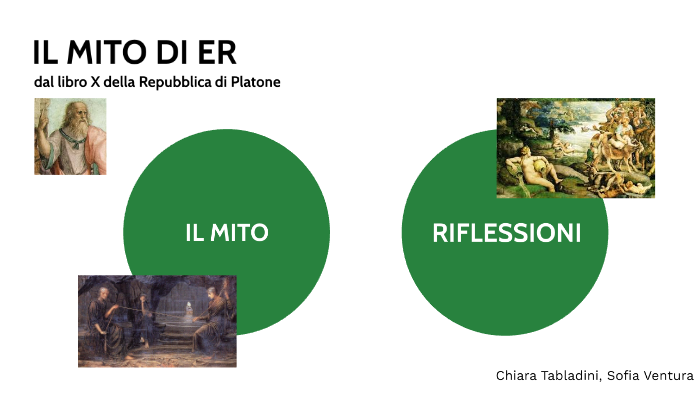 IL MITO DI ER

dal libro X della Repubblica di Platone

IL MITO

RIFLESSIONI

Chiara Tabladini, Sofia Ventura